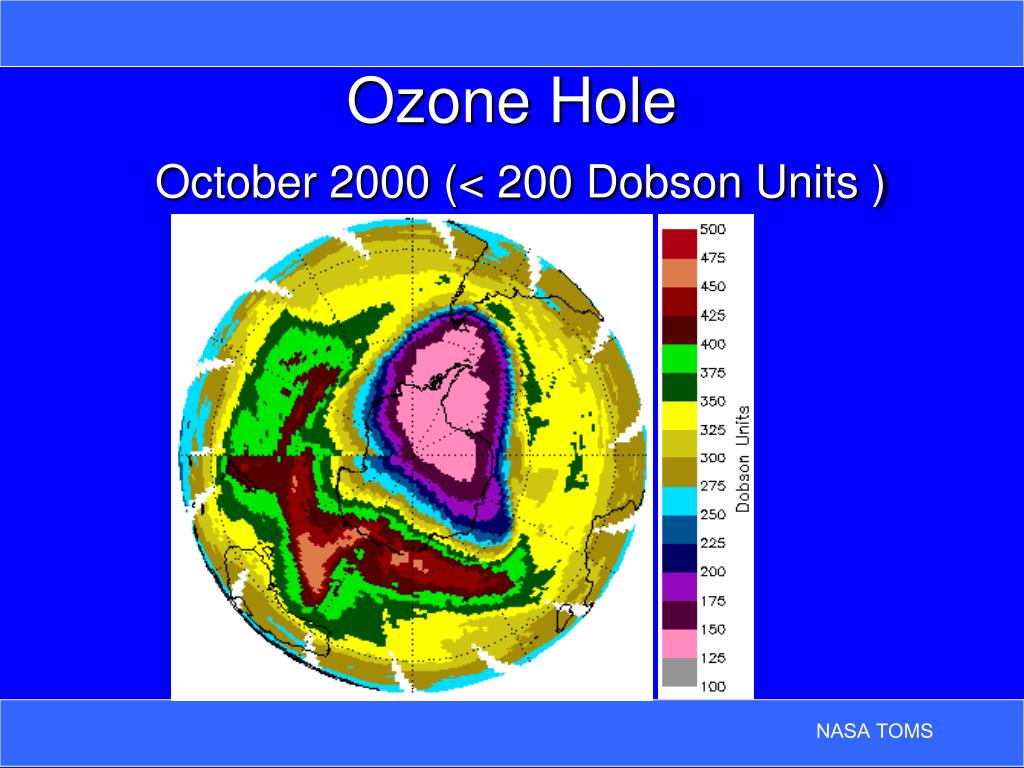 Ozone Hole

October 2000 (< 200 Dobson Units )

500
475
450
425
400
375
350
325
300
275
250
225
200
175
150
125
100

Dobson Units

NASA TOMS